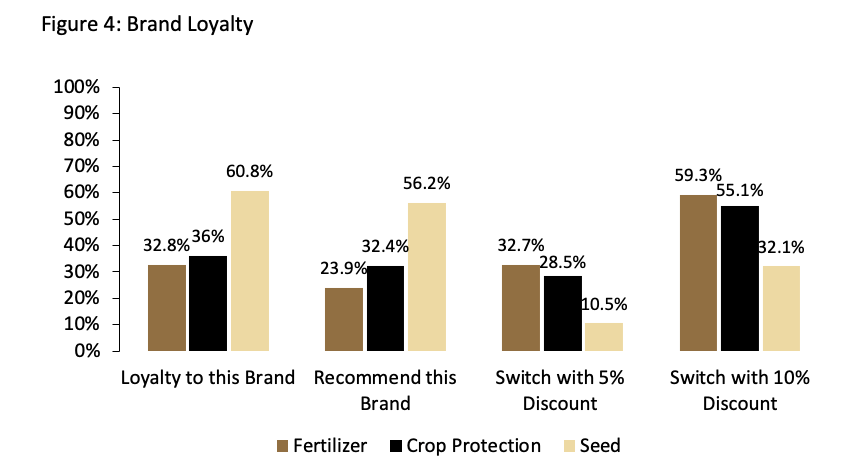 Figure 4: Brand Loyalty

100%
90%
80%
70%
60%
50%
40%
30%
20%
10%
0%

32.8% 36% 60.8%
23.9% 32.4% 56.2%
32.7% 28.5% 10.5%
59.3% 55.1% 32.1%

Loyalty to this Brand
Recommend this Brand
Switch with 5% Discount
Switch with 10% Discount

Fertilizer Crop Protection Seed